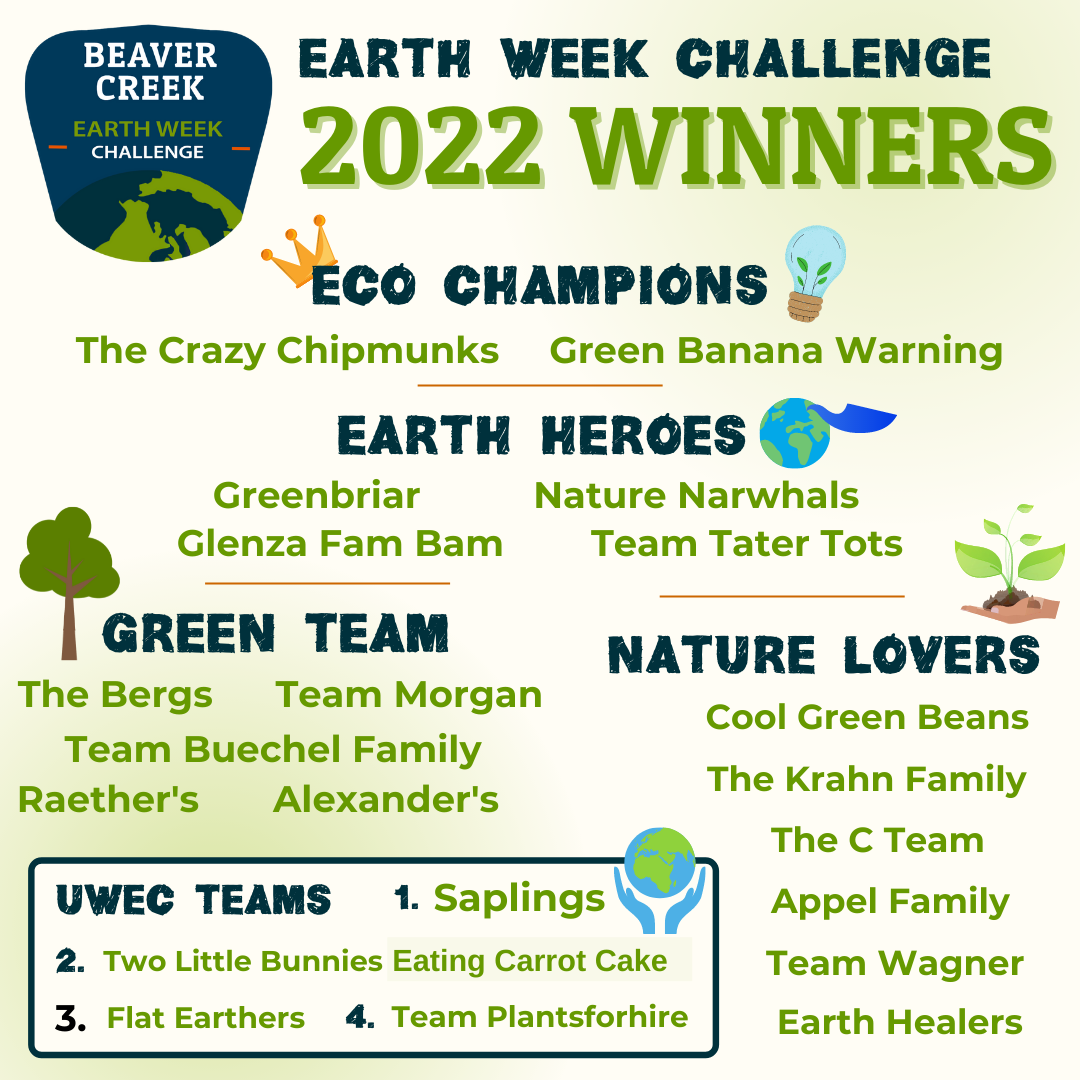 BEAVER CREEK
EARTH WEEK
CHALLENGE

EARTH WEEK CHALLENGE
2022 WINNERS

ECO CHAMPIONS
The Crazy Chipmunks Green Banana Warning

EARTH HEROES
Greenbriar Nature Narwhals
Glenza Fam Bam Team Tater Tots

GREEN TEAM
The Bergs Team Morgan
Team Buechel Family
Raether's Alexander's

NATURE LOVERS
Cool Green Beans
The Krahn Family
The C Team
Appel Family
Team Wagner
Earth Healers

UWEC TEAMS
1. Saplings
2. Two Little Bunnies Eating Carrot Cake
3. Flat Earthers
4. Team Plantsforhire